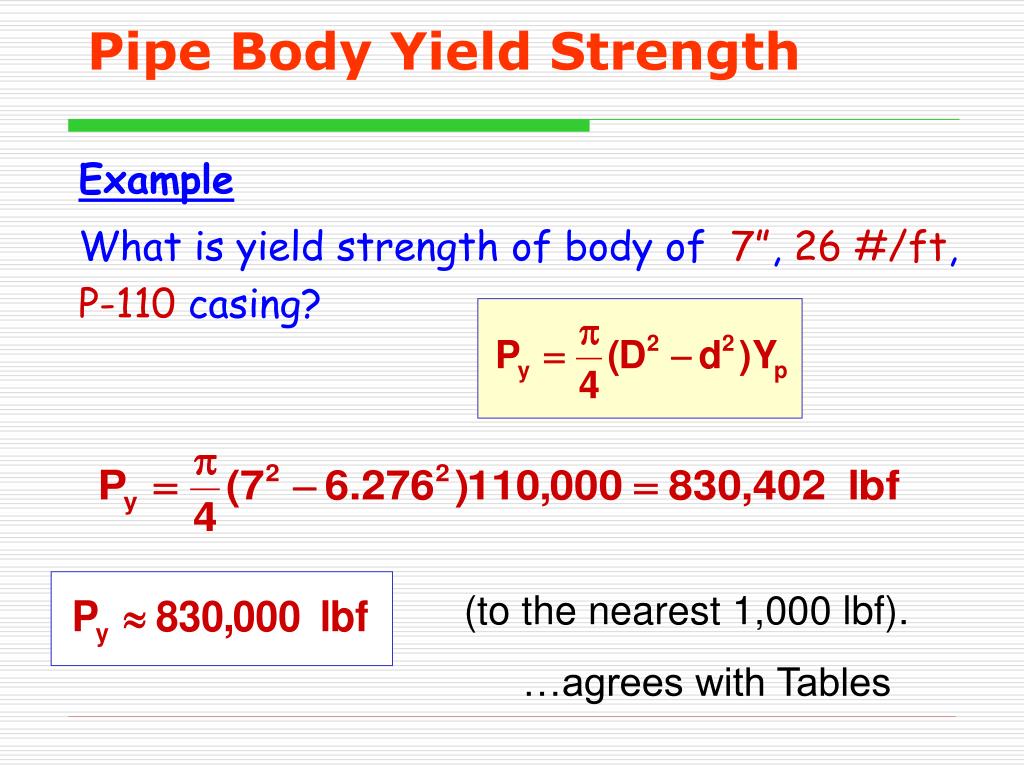 Pipe Body Yield Strength

Example

What is yield strength of body of 7", 26 #/ft, P-110 casing?

$P_y = \frac{\pi}{4}(D^2 - d^2)Y_p$

$P_y = \frac{\pi}{4}(7^2 - 6.276^2)110,000 = 830,402$ lbf

$P_y \approx 830,000$ lbf

(to the nearest 1,000 lbf).

…agrees with Tables